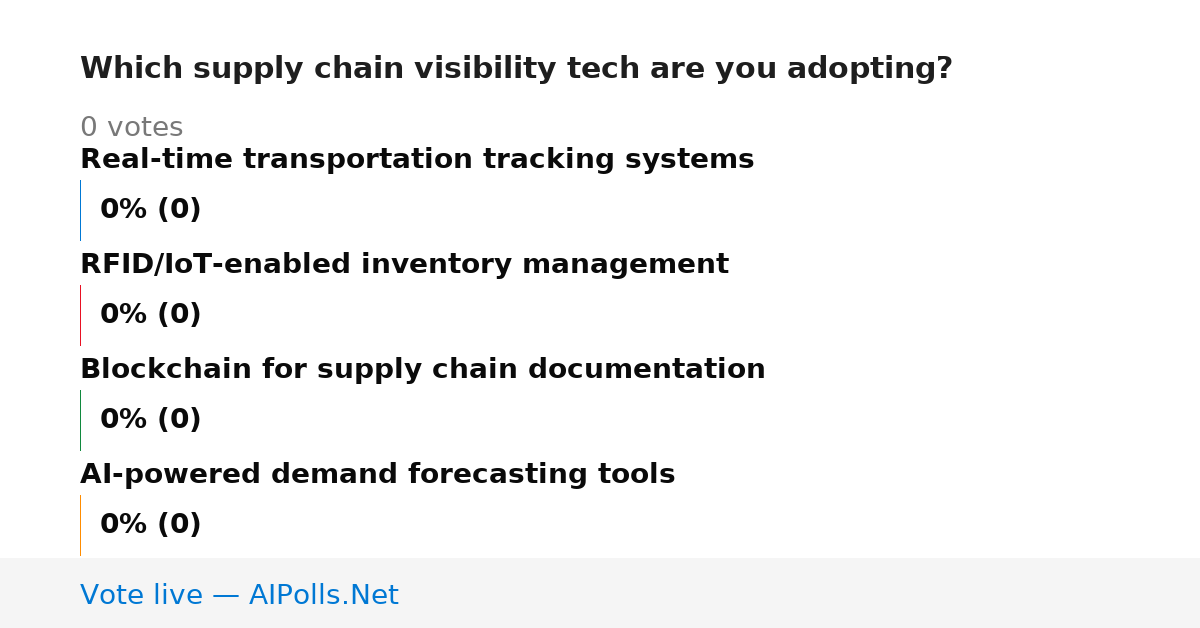 Which supply chain visibility tech are you adopting?

0 votes

Real-time transportation tracking systems

0% (0)

RFID/IoT-enabled inventory management

0% (0)

Blockchain for supply chain documentation

0% (0)

AI-powered demand forecasting tools

0% (0)

Vote live — AIPolls.Net